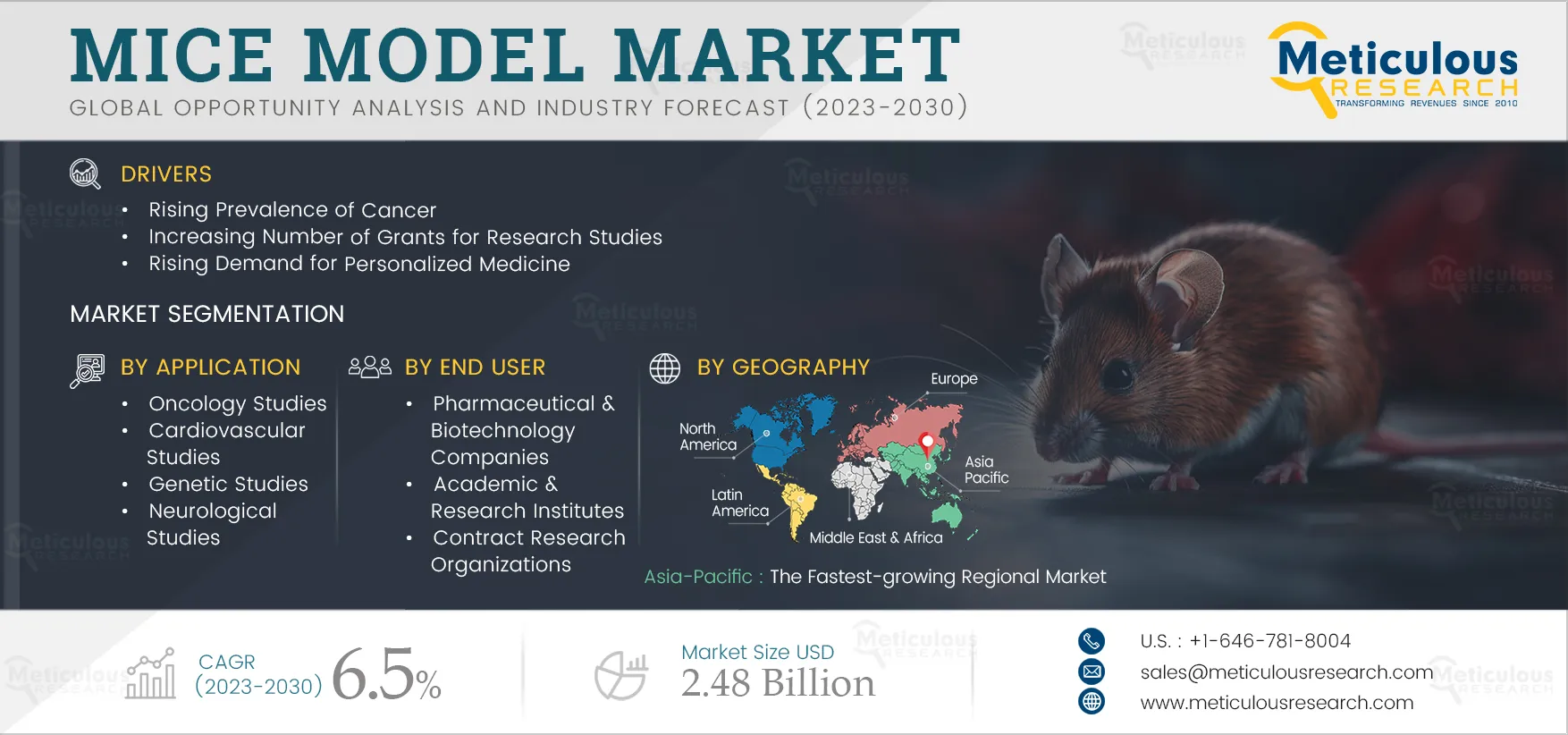 MICE MODEL MARKET
GLOBAL OPPORTUNITY ANALYSIS AND INDUSTRY FORECAST (2023-2030)

Meticulous RESEARCH
TRANSFORMING REVENUES SINCE 2010

DRIVERS
• Rising Prevalence of Cancer
• Increasing Number of Grants for Research Studies
• Rising Demand for Personalized Medicine

MARKET SEGMENTATION

BY APPLICATION
• Oncology Studies
• Cardiovascular Studies
• Genetic Studies
• Neurological Studies

BY END USER
• Pharmaceutical & Biotechnology Companies
• Academic & Research Institutes
• Contract Research Organizations

BY GEOGRAPHY
Europe
North America
Asia Pacific
Latin America
Middle East & Africa

Asia-Pacific : The Fastest-growing Regional Market

CAGR (2023-2030) 6.5%

Market Size USD 2.48 Billion

U.S. : +1-646-781-8004
sales@meticulousresearch.com
www.meticulousresearch.com